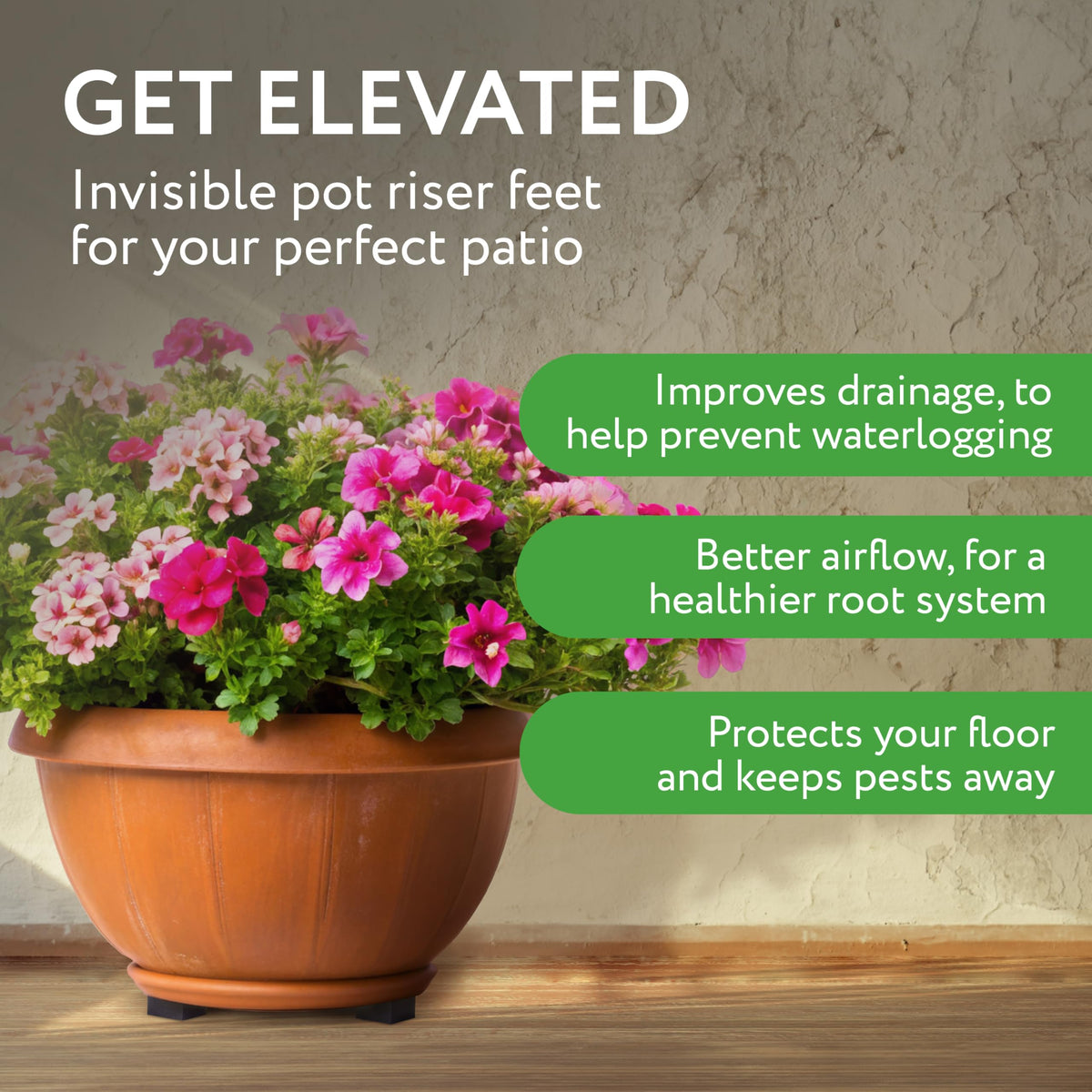 GET ELEVATED
Invisible pot riser feet for your perfect patio

Improves drainage, to help prevent waterlogging

Better airflow, for a healthier root system

Protects your floor and keeps pests away